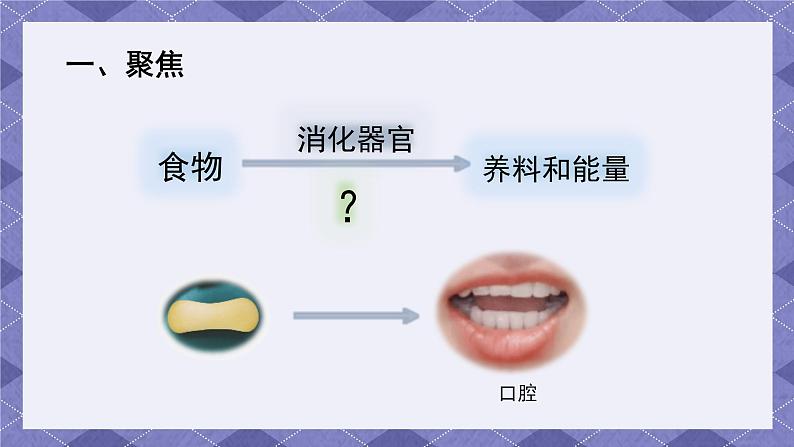 一、聚焦

食物

消化器官

？

养料和能量

口腔